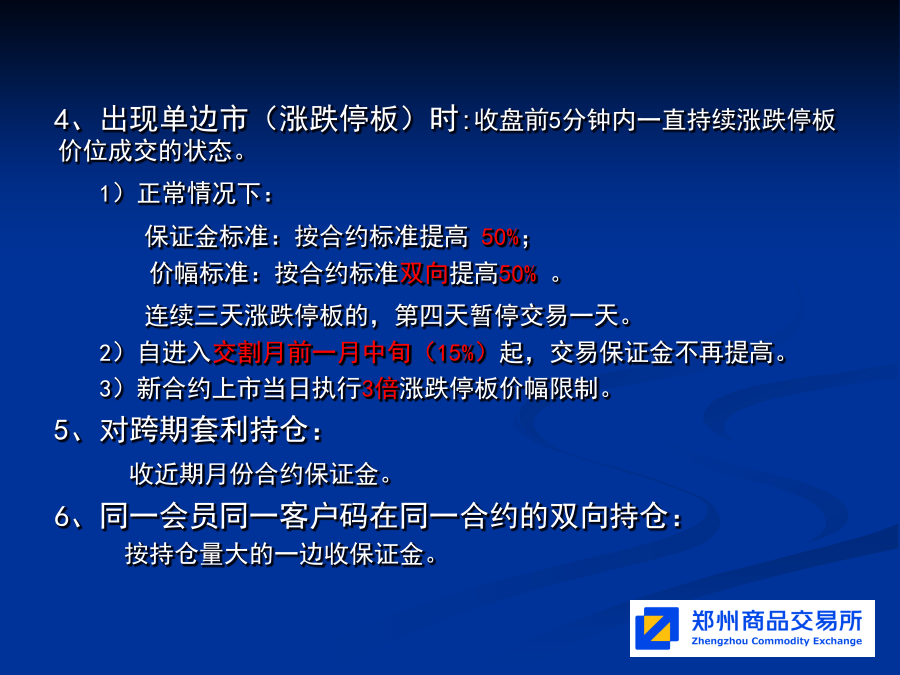 4、出现单边市（涨跌停板）时:收盘前5分钟内一直持续涨跌停板价位成交的状态。

1）正常情况下：

保证金标准：按合约标准提高 50%；

价幅标准：按合约标准双向提高50% 。

连续三天涨跌停板的，第四天暂停交易一天。

2）自进入交割月前一月中旬（15%）起，交易保证金不再提高。

3）新合约上市当日执行3倍涨跌停板价幅限制。

5、对跨期套利持仓：

收近期月份合约保证金。

6、同一会员同一客户码在同一合约的双向持仓：

按持仓量大的一边收保证金。

郑州商品交易所
Zhengzhou Commodity Exchange